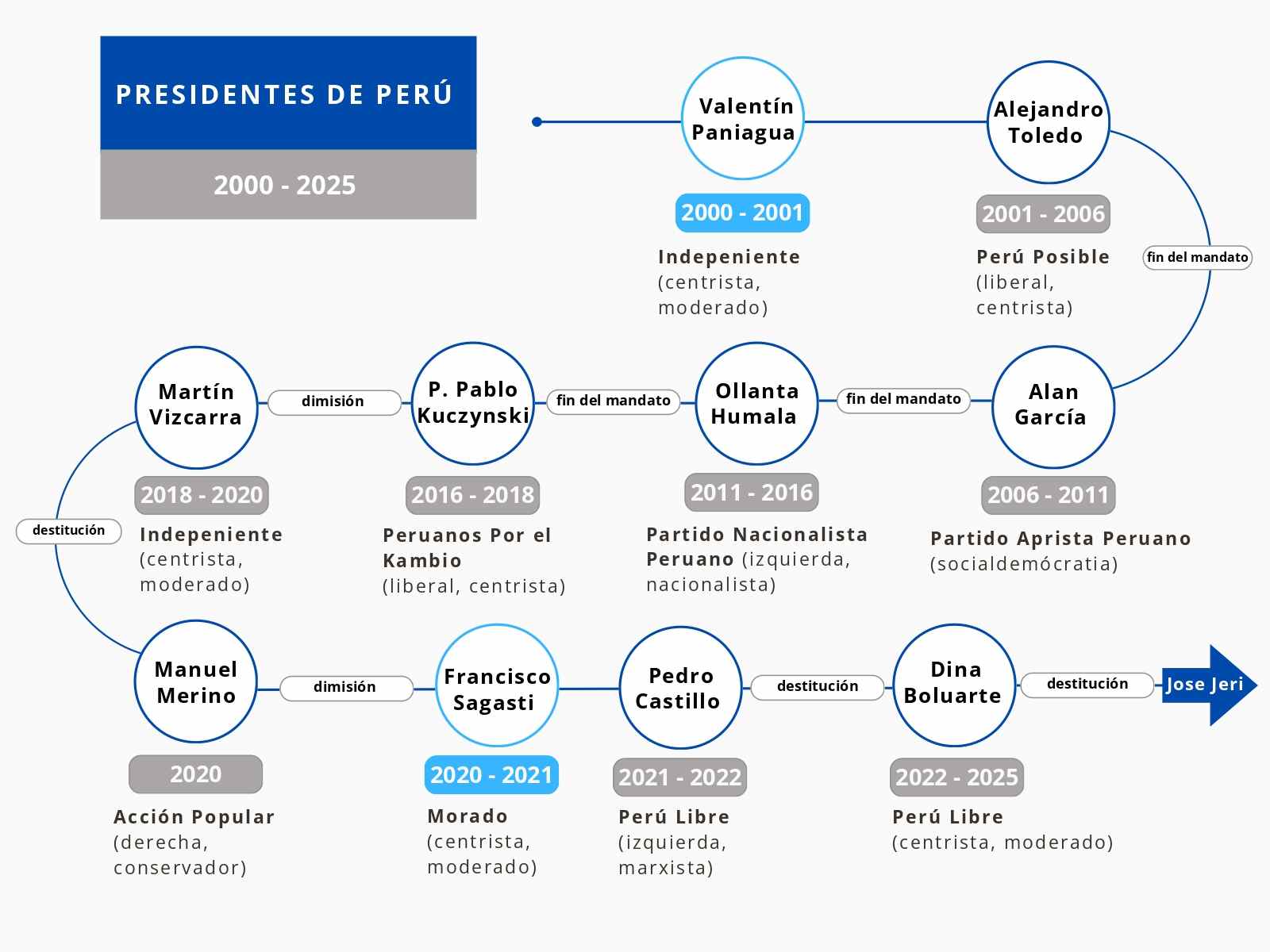 PRESIDENTES DE PERÚ

2000 - 2025

Valentín Paniagua

2000 - 2001

Indepeniente (centrista, moderado)

Alejandro Toledo

2001 - 2006

Perú Posible (liberal, centrista)

fin del mandato

Alan García

2006 - 2011

Partido Aprista Peruano (socialdemócratia)

fin del mandato

Ollanta Humala

2011 - 2016

Partido Nacionalista Peruano (izquierda, nacionalista)

fin del mandato

P. Pablo Kuczynski

2016 - 2018

Peruanos Por el Kambio (liberal, centrista)

dimisión

Martín Vizcarra

2018 - 2020

Indepeniente (centrista, moderado)

destitución

Manuel Merino

2020

Acción Popular (derecha, conservador)

dimisión

Francisco Sagasti

2020 - 2021

Morado (centrista, moderado)

Pedro Castillo

2021 - 2022

Perú Libre (izquierda, marxista)

destitución

Dina Boluarte

2022 - 2025

Perú Libre (centrista, moderado)

destitución

Jose Jeri